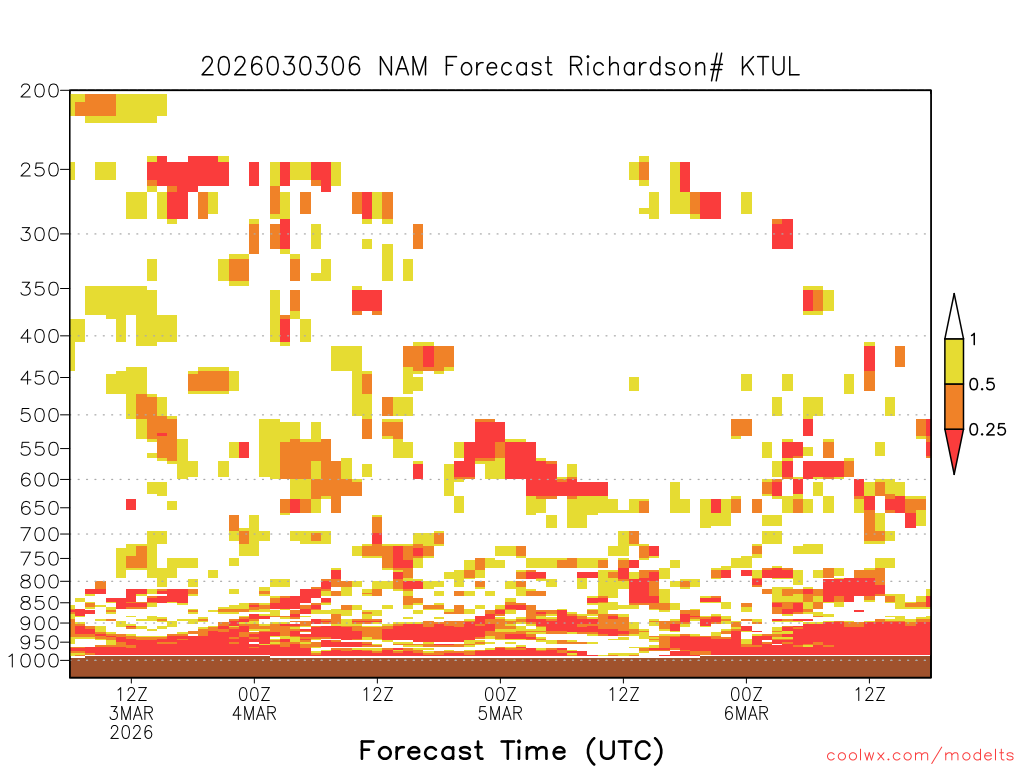 2026030306 NAM Forecast Richardson# KTUL

200
250
300
350
400
450
500
550
600
650
700
750
800
850
900
950
1000

1
0.5
0.25

12Z
3MAR
2026
00Z
4MAR
12Z
00Z
5MAR
12Z
00Z
6MAR
12Z

Forecast Time (UTC)

coolwx.com/modelts